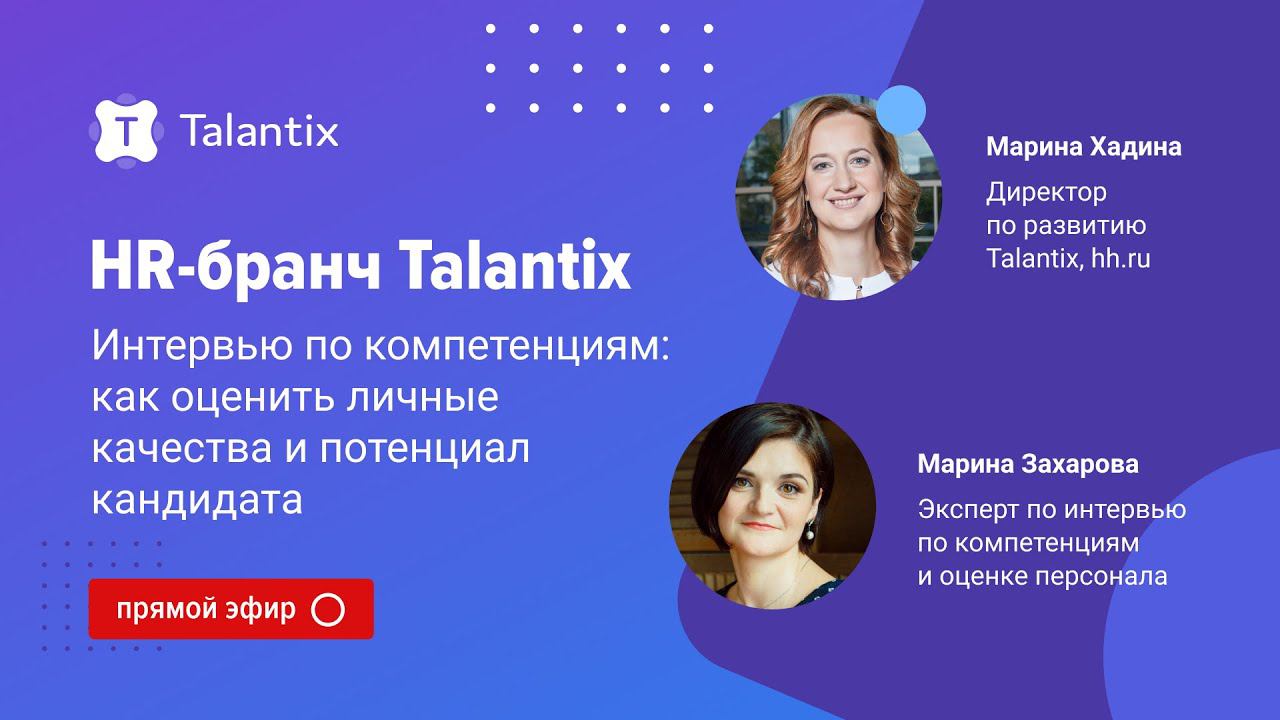 T Talantix

HR-бранч Talantix

Интервью по компетенциям: как оценить личные качества и потенциал кандидата

прямой эфир

Марина Хадина

Директор по развитию Talantix, hh.ru

Марина Захарова

Эксперт по интервью по компетенциям и оценке персонала